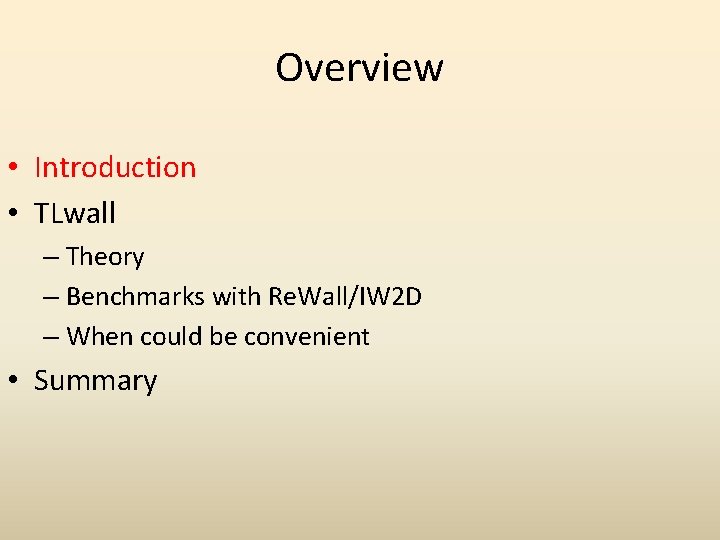 Overview

• Introduction
• TLwall
– Theory
– Benchmarks with ReWall/IW2D
– When could be convenient
• Summary